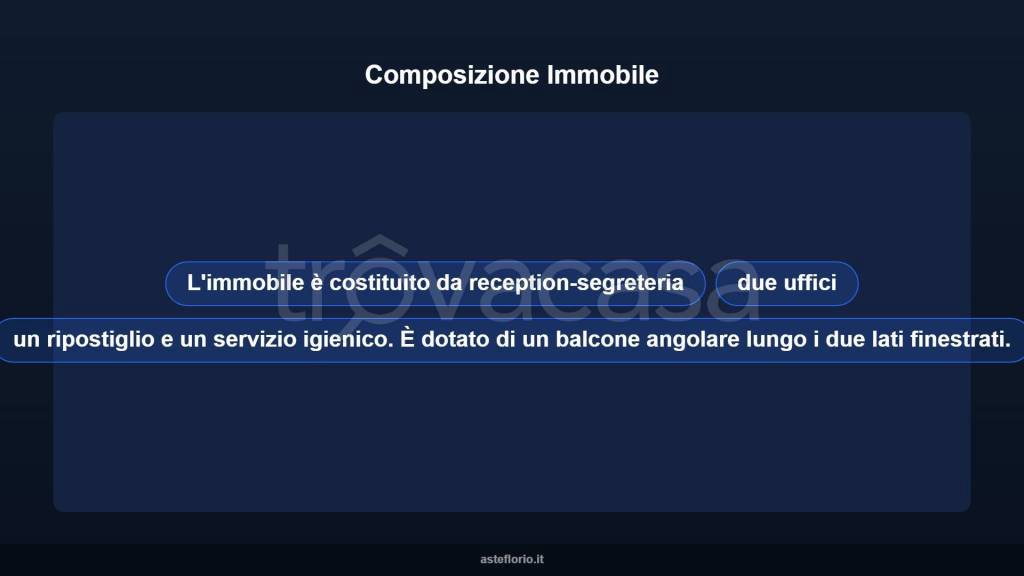 Composizione Immobile

trovacasa

L'immobile è costituito da reception-segreteria

due uffici

un ripostiglio e un servizio igienico. È dotato di un balcone angolare lungo i due lati finestrati.

asteflorio.it